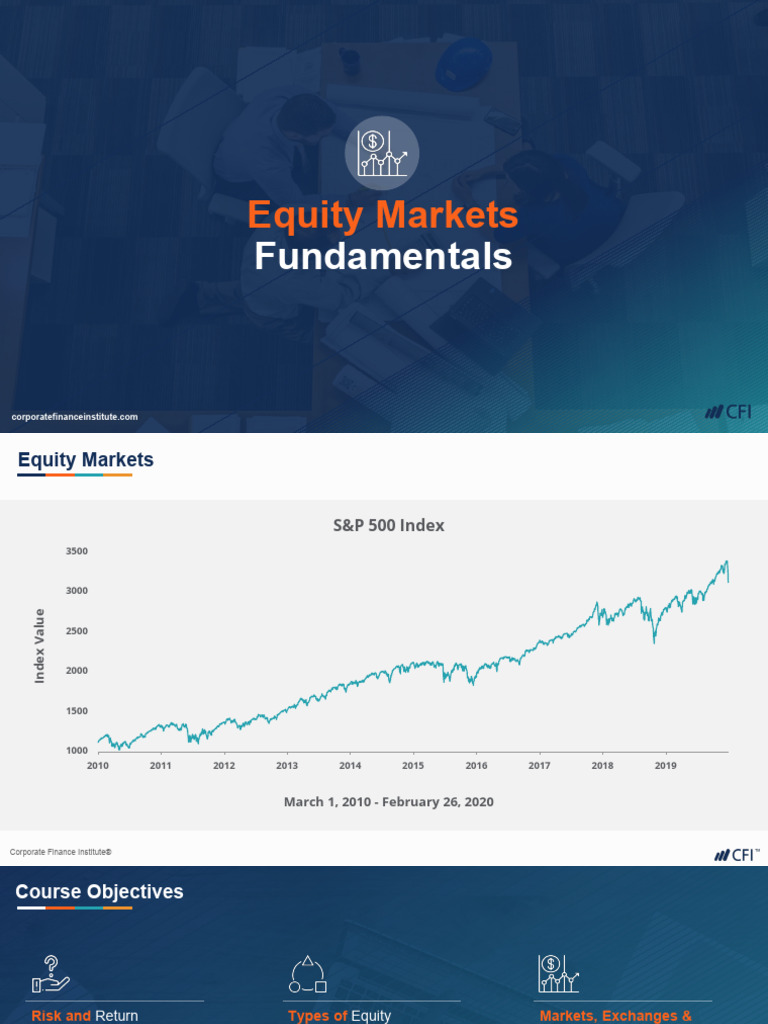 Equity Markets
Fundamentals

corporatefinanceinstitute.com

CFI

Equity Markets

S&P 500 Index

Index Value

3500
3000
2500
2000
1500
1000

2010 2011 2012 2013 2014 2015 2016 2017 2018 2019

March 1, 2010 - February 26, 2020

Corporate Finance Institute®

CFI™

Course Objectives

Risk and Return

Types of Equity

Markets, Exchanges &